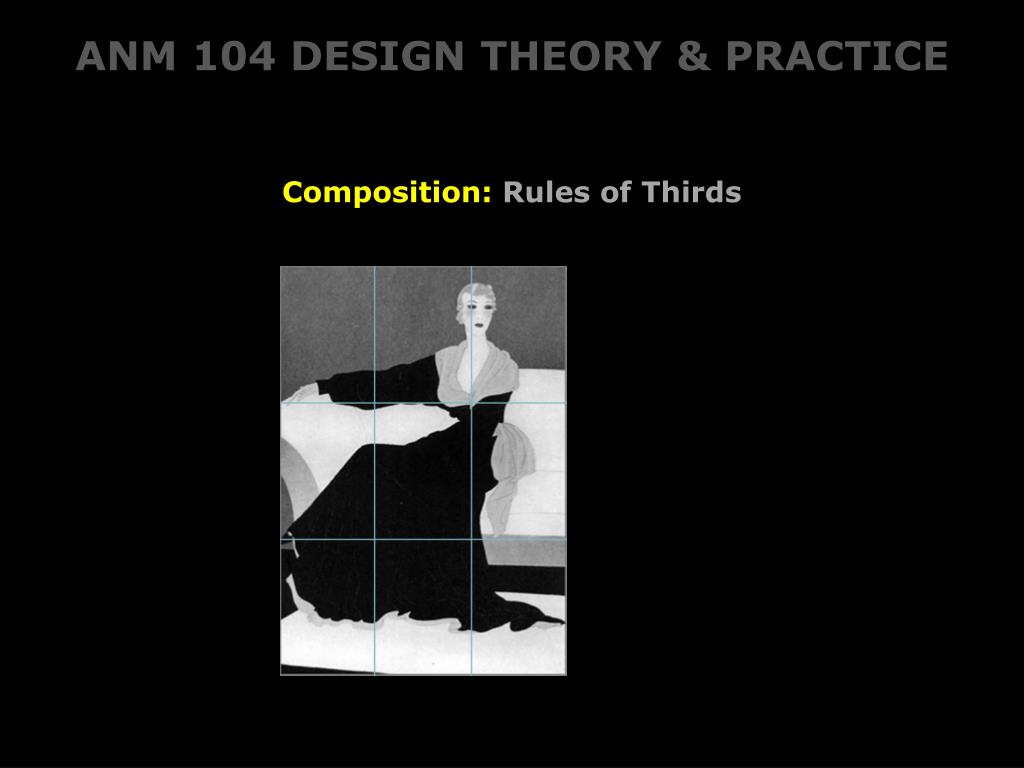 ANM 104 DESIGN THEORY & PRACTICE

Composition: Rules of Thirds